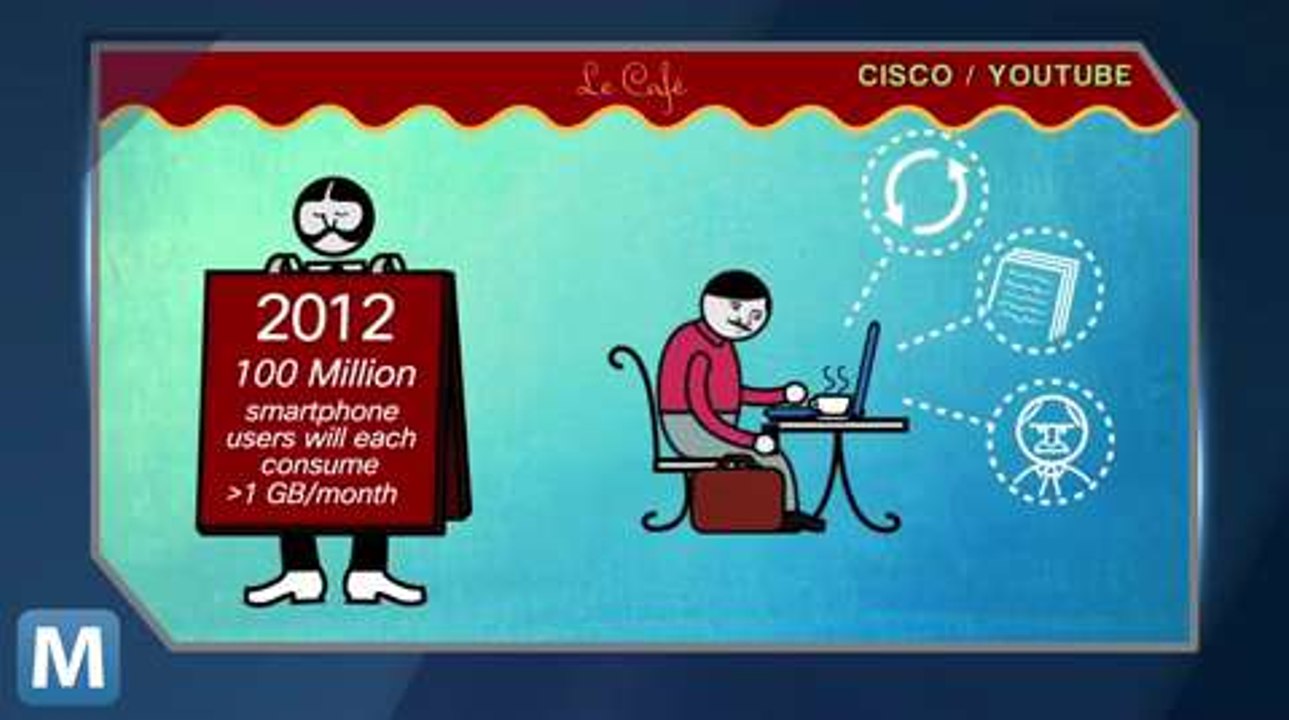 Le Café

CISCO / YOUTUBE

2012
100 Million
smartphone users will each consume >1 GB/month

M